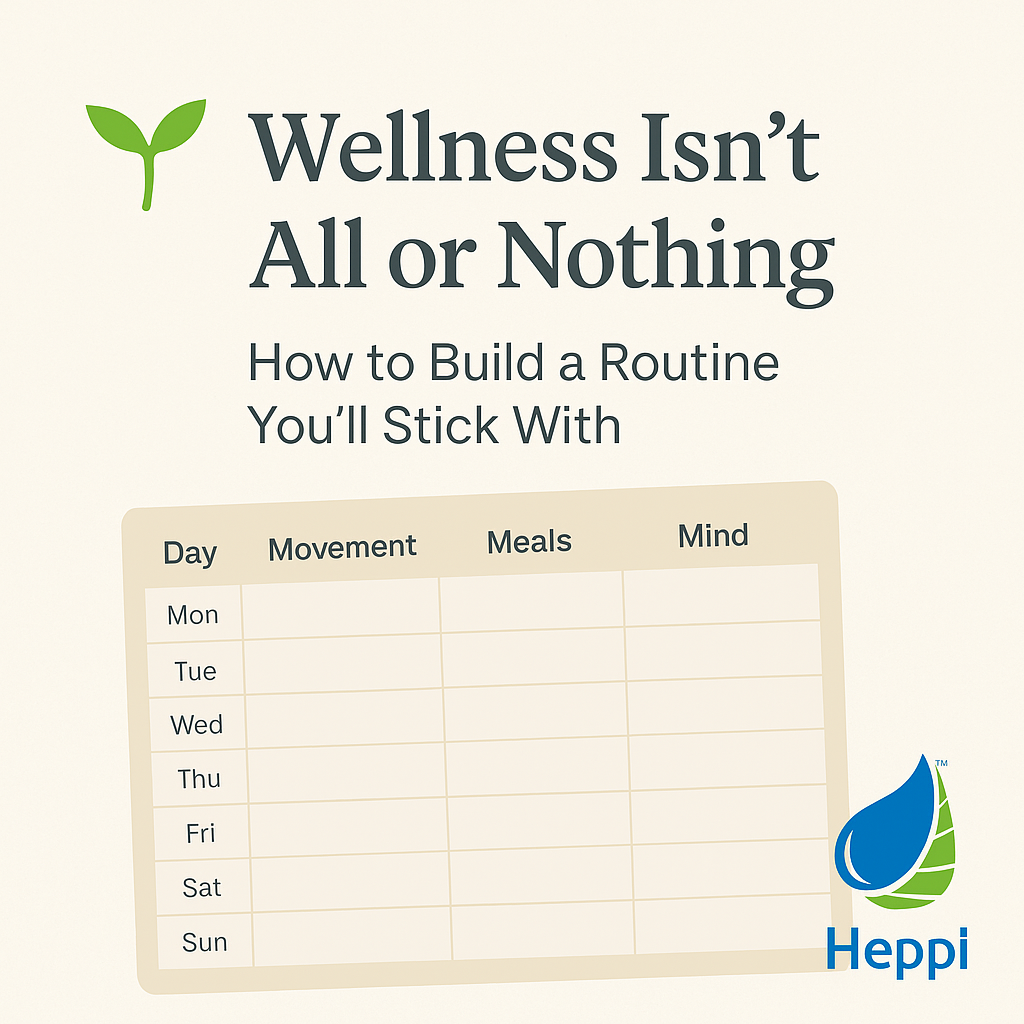 Wellness Isn't All or Nothing

How to Build a Routine You'll Stick With

| Day | Movement | Meals | Mind |
|---|---|---|---|
| Mon | | | |
| Tue | | | |
| Wed | | | |
| Thu | | | |
| Fri | | | |
| Sat | | | |
| Sun | | | |

™
Heppi